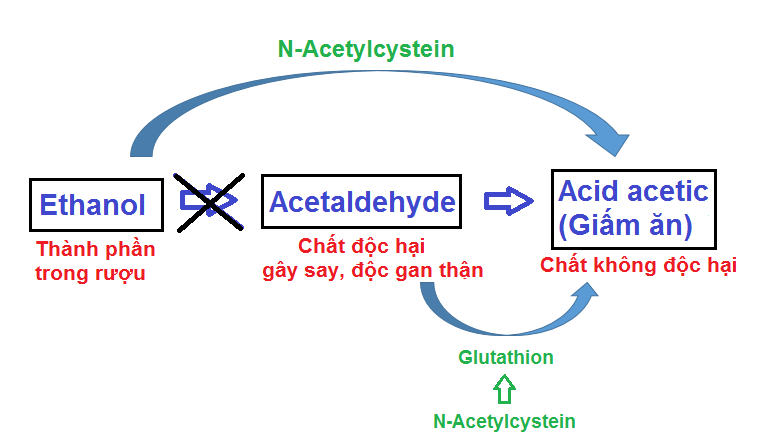 N-Acetylcystein

Ethanol
Thành phần trong rượu

Acetaldehyde
Chất độc hại gây say, độc gan thận

Acid acetic (Giấm ăn)
Chất không độc hại

Glutathion

N-Acetylcystein